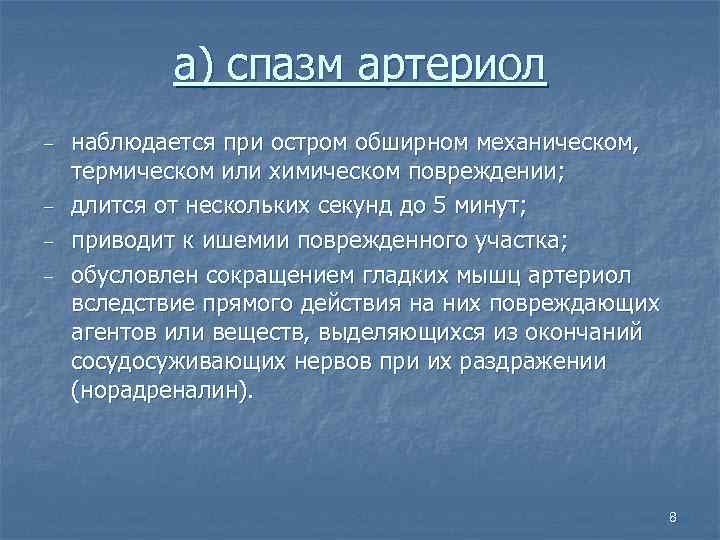 а) спазм артериол

– наблюдается при остром обширном механическом, термическом или химическом повреждении;

– длится от нескольких секунд до 5 минут;

– приводит к ишемии поврежденного участка;

– обусловлен сокращением гладких мышц артериол вследствие прямого действия на них повреждающих агентов или веществ, выделяющихся из окончаний сосудосуживающих нервов при их раздражении (норадреналин).

8